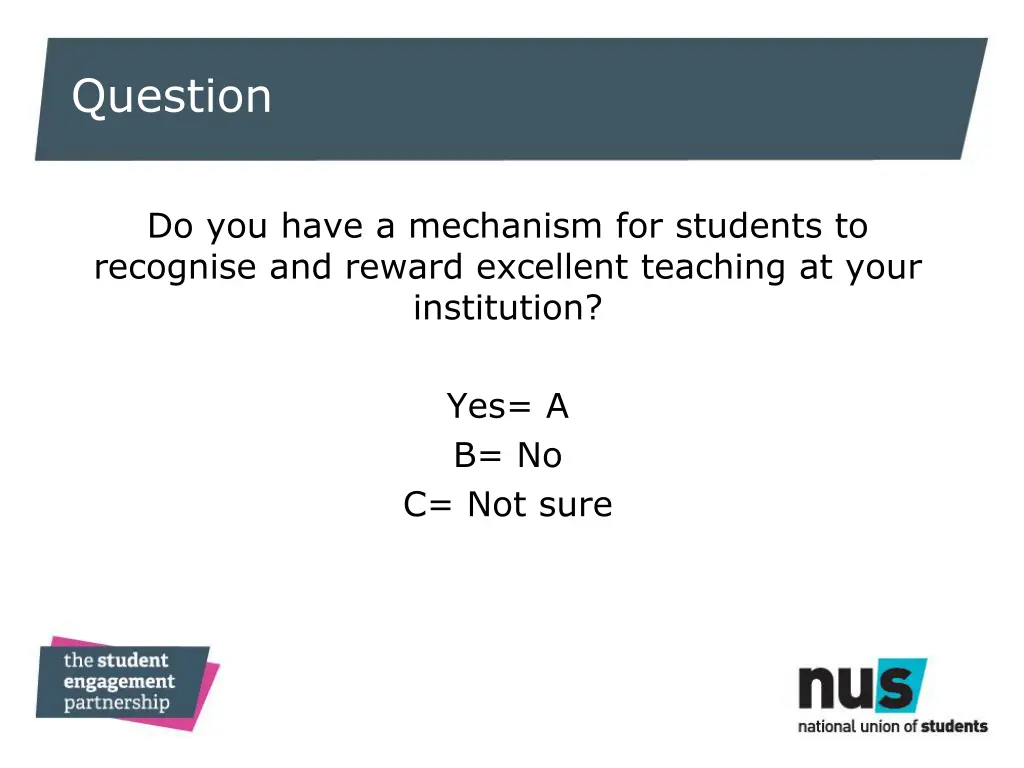 Question

Do you have a mechanism for students to recognise and reward excellent teaching at your institution?

Yes= A
B= No
C= Not sure

the student engagement partnership

nus
national union of students